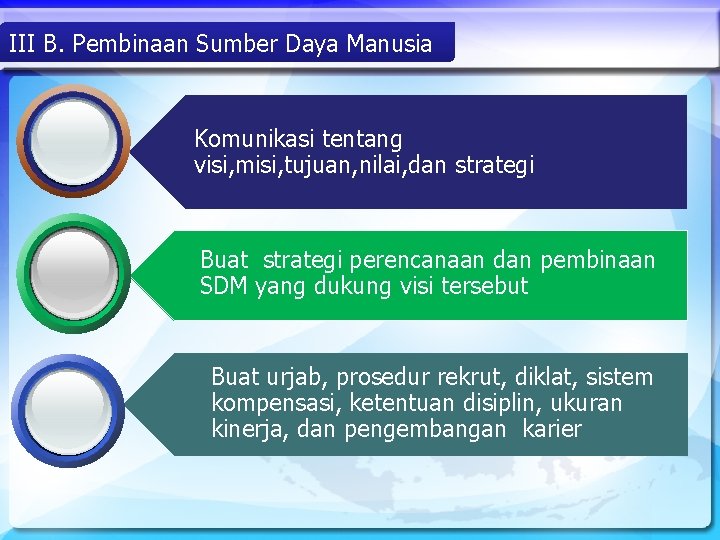 III B. Pembinaan Sumber Daya Manusia

Komunikasi tentang visi,misi,tujuan,nilai,dan strategi

Buat strategi perencanaan dan pembinaan SDM yang dukung visi tersebut

Buat urjab, prosedur rekrut, diklat, sistem kompensasi, ketentuan disiplin, ukuran kinerja, dan pengembangan karier